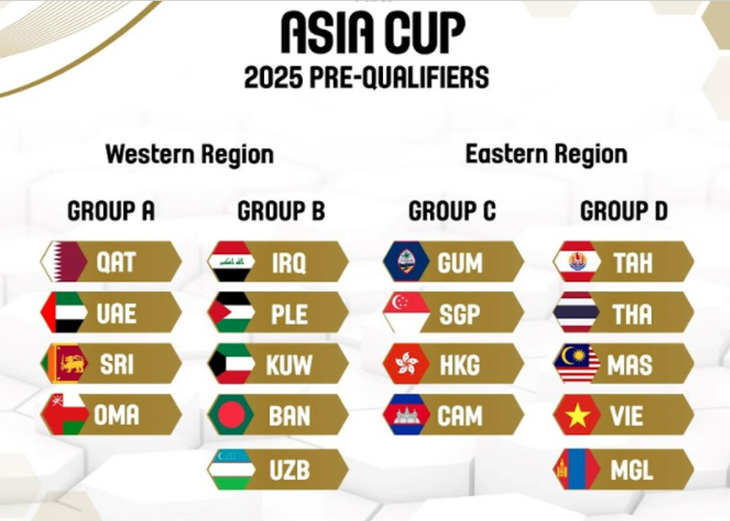 ASIA CUP
2025 PRE-QUALIFIERS

Western Region

GROUP A
QAT
UAE
SRI
OMA

GROUP B
IRQ
PLE
KUW
BAN
UZB

Eastern Region

GROUP C
GUM
SGP
HKG
CAM

GROUP D
TAH
THA
MAS
VIE
MGL